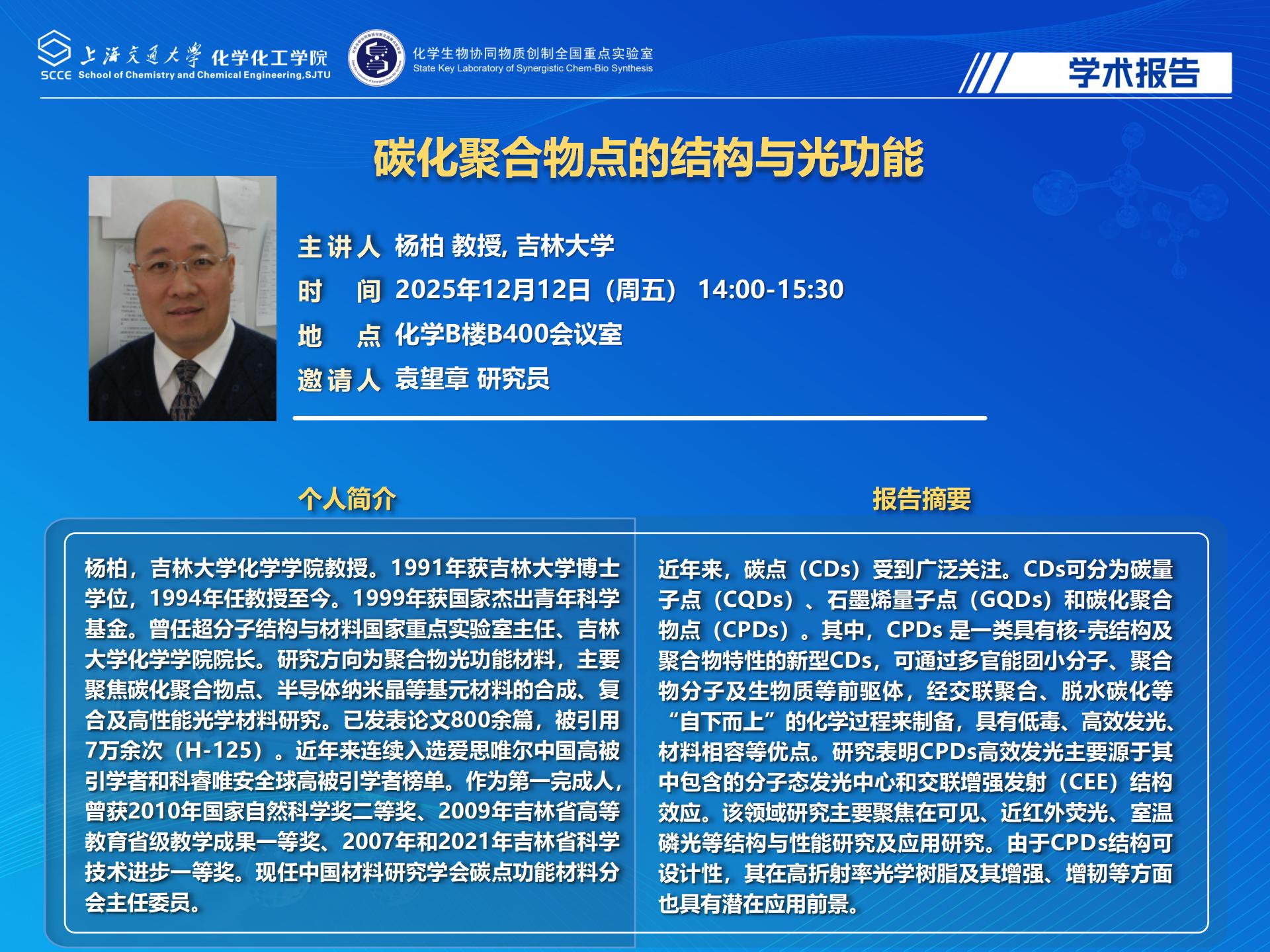 SCCE 上海交通大学 化学化工学院
School of Chemistry and Chemical Engineering,SJTU

化学生物协同物质创制全国重点实验室
State Key Laboratory of Synergistic Chem-Bio Synthesis

学术报告

碳化聚合物点的结构与光功能

主讲人 杨柏 教授, 吉林大学
时 间 2025年12月12日（周五） 14:00-15:30
地 点 化学B楼B400会议室
邀请人 袁望章 研究员

个人简介

杨柏，吉林大学化学学院教授。1991年获吉林大学博士学位，1994年任教授至今。1999年获国家杰出青年科学基金。曾任超分子结构与材料国家重点实验室主任、吉林大学化学学院院长。研究方向为聚合物光功能材料，主要聚焦碳化聚合物点、半导体纳米晶等基元材料的合成、复合及高性能光学材料研究。已发表论文800余篇，被引用7万余次（H-125）。近年来连续入选爱思唯尔中国高被引学者和科睿唯安全球高被引学者榜单。作为第一完成人，曾获2010年国家自然科学奖二等奖、2009年吉林省高等教育省级教学成果一等奖、2007年和2021年吉林省科学技术进步一等奖。现任中国材料研究学会碳点功能材料分会主任委员。

报告摘要

近年来，碳点（CDs）受到广泛关注。CDs可分为碳量子点（CQDs）、石墨烯量子点（GQDs）和碳化聚合物点（CPDs）。其中，CPDs 是一类具有核-壳结构及聚合物特性的新型CDs，可通过多官能团小分子、聚合物分子及生物质等前驱体，经交联聚合、脱水碳化等“自下而上”的化学过程来制备，具有低毒、高效发光、材料相容等优点。研究表明CPDs高效发光主要源于其中包含的分子态发光中心和交联增强发射（CEE）结构效应。该领域研究主要聚焦在可见、近红外荧光、室温磷光等结构与性能研究及应用研究。由于CPDs结构可设计性，其在高折射率光学树脂及其增强、增韧等方面也具有潜在应用前景。